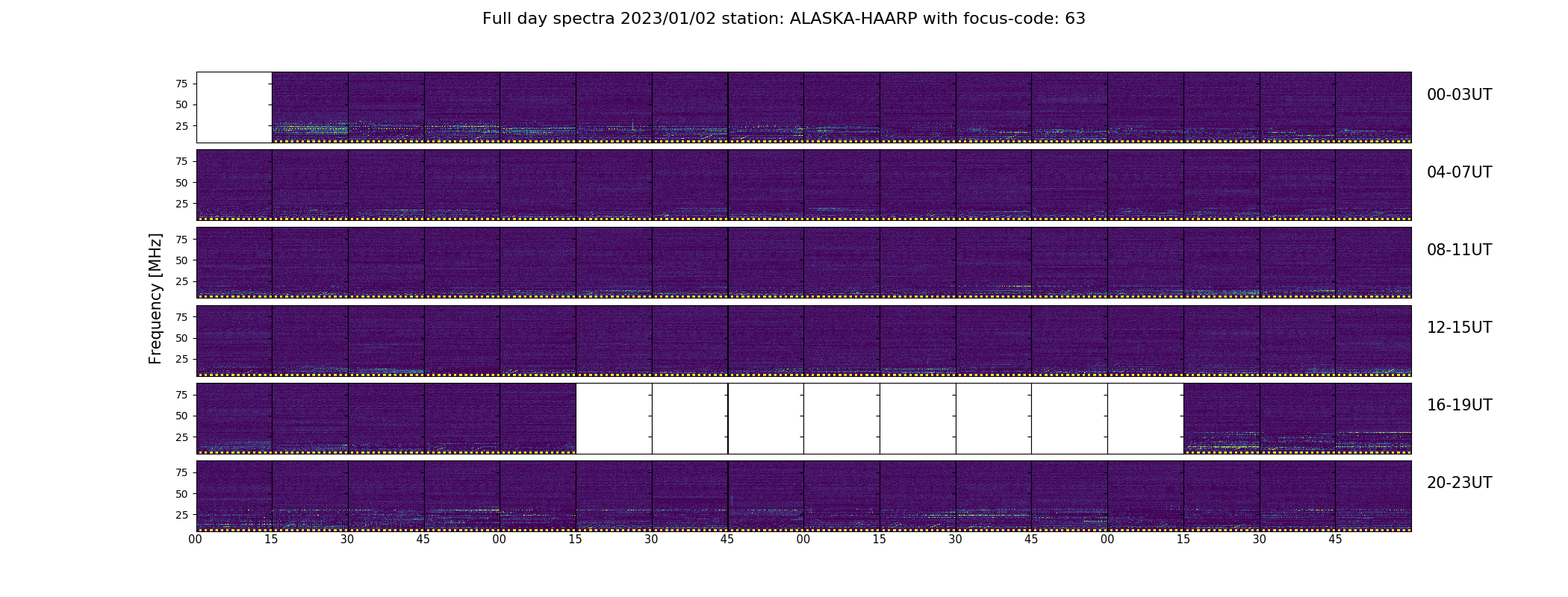 Full day spectra 2023/01/02 station: ALASKA-HAARP with focus-code: 63

Frequency [MHz]

75
50
25
00-03UT

75
50
25
04-07UT

75
50
25
08-11UT

75
50
25
12-15UT

75
50
25
16-19UT

75
50
25
20-23UT

00 15 30 45 00 15 30 45 00 15 30 45 00 15 30 45